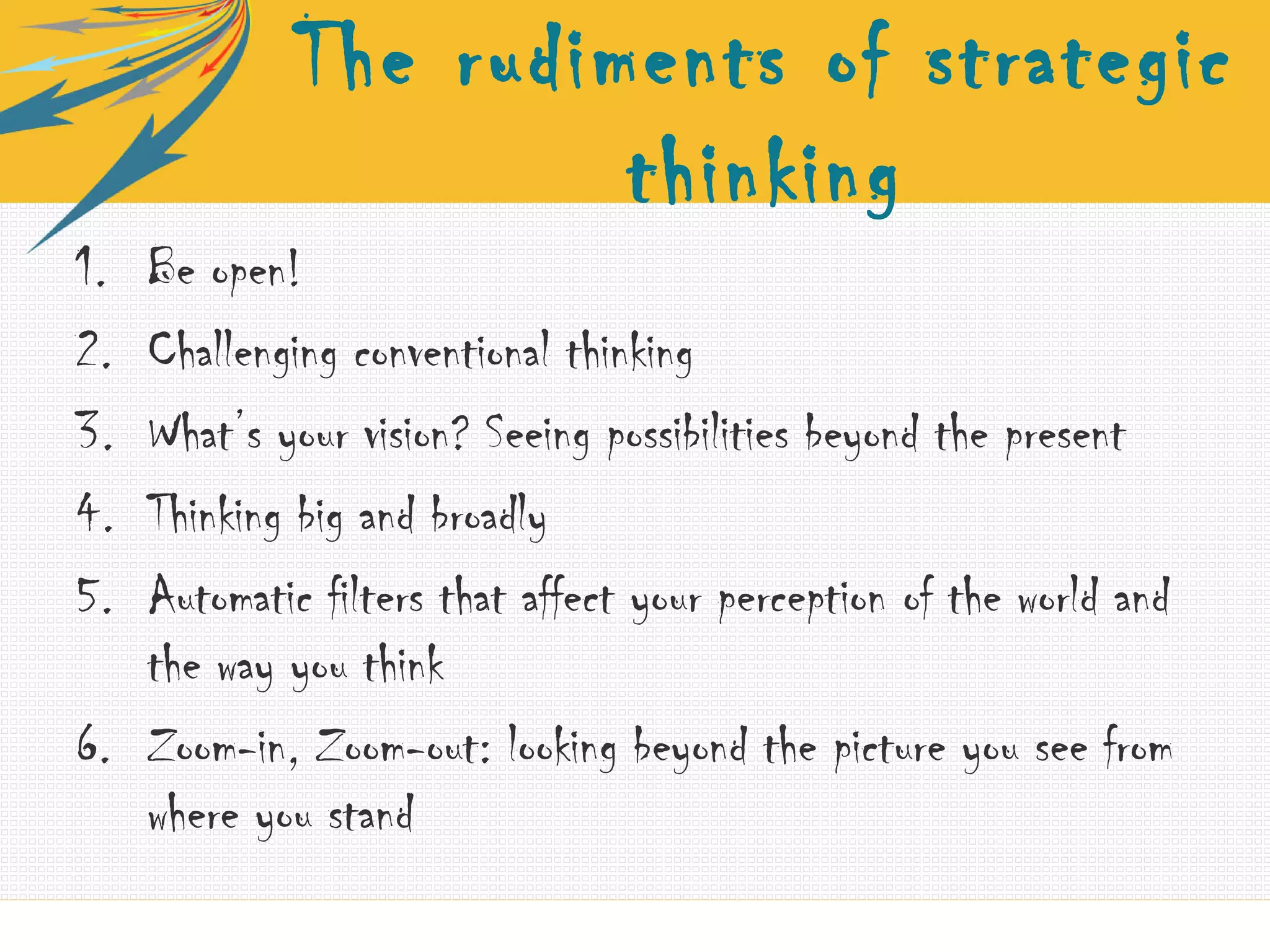 The rudiments of strategic thinking

1. Be open!
2. Challenging conventional thinking
3. What's your vision? Seeing possibilities beyond the present
4. Thinking big and broadly
5. Automatic filters that affect your perception of the world and the way you think
6. Zoom-in, Zoom-out: looking beyond the picture you see from where you stand